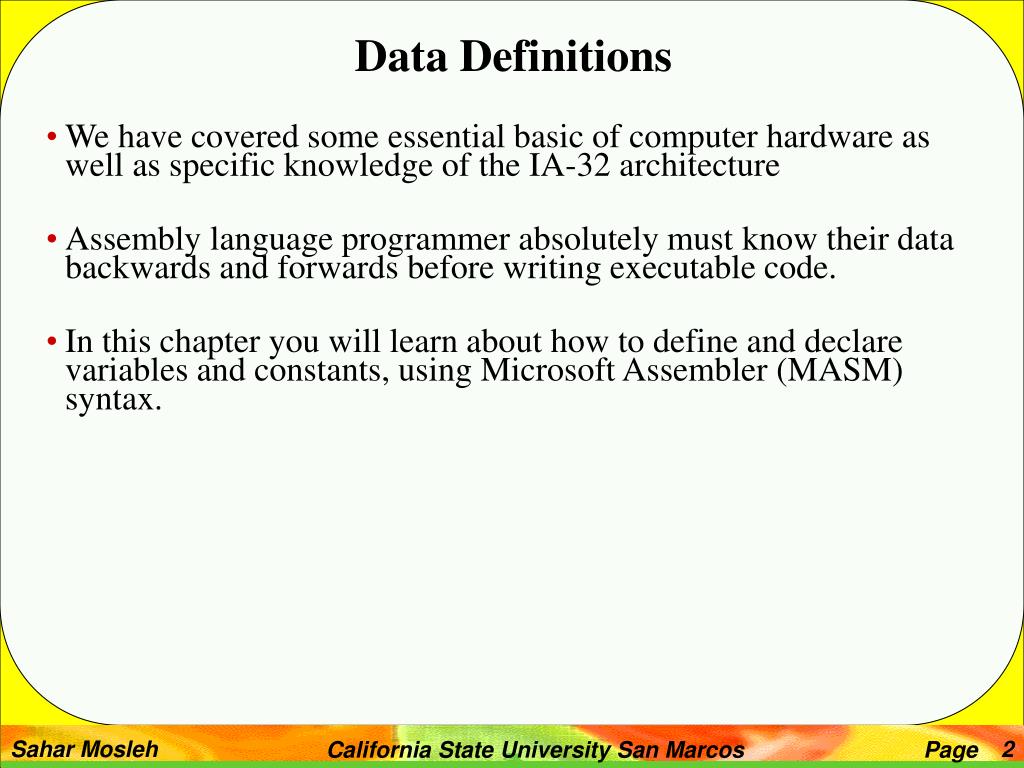 Data Definitions

• We have covered some essential basic of computer hardware as well as specific knowledge of the IA-32 architecture

• Assembly language programmer absolutely must know their data backwards and forwards before writing executable code.

• In this chapter you will learn about how to define and declare variables and constants, using Microsoft Assembler (MASM) syntax.

Sahar Mosleh California State University San Marcos Page 2